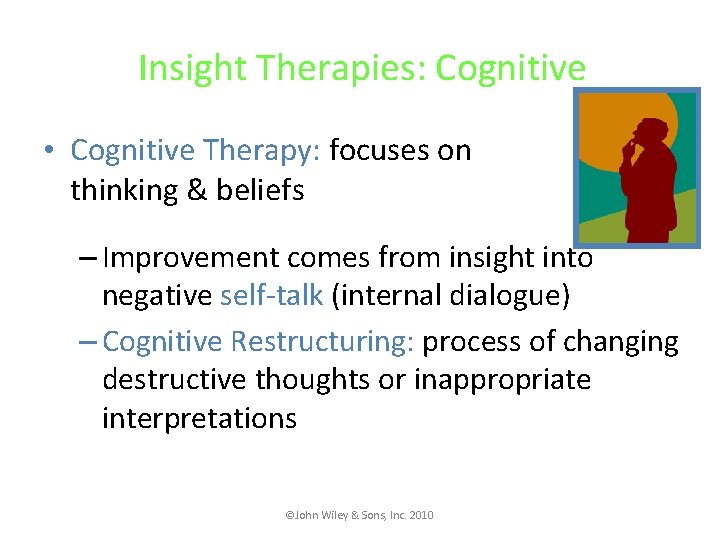 Insight Therapies: Cognitive

• Cognitive Therapy: focuses on thinking & beliefs

– Improvement comes from insight into negative self-talk (internal dialogue)

– Cognitive Restructuring: process of changing destructive thoughts or inappropriate interpretations

©John Wiley & Sons, Inc. 2010